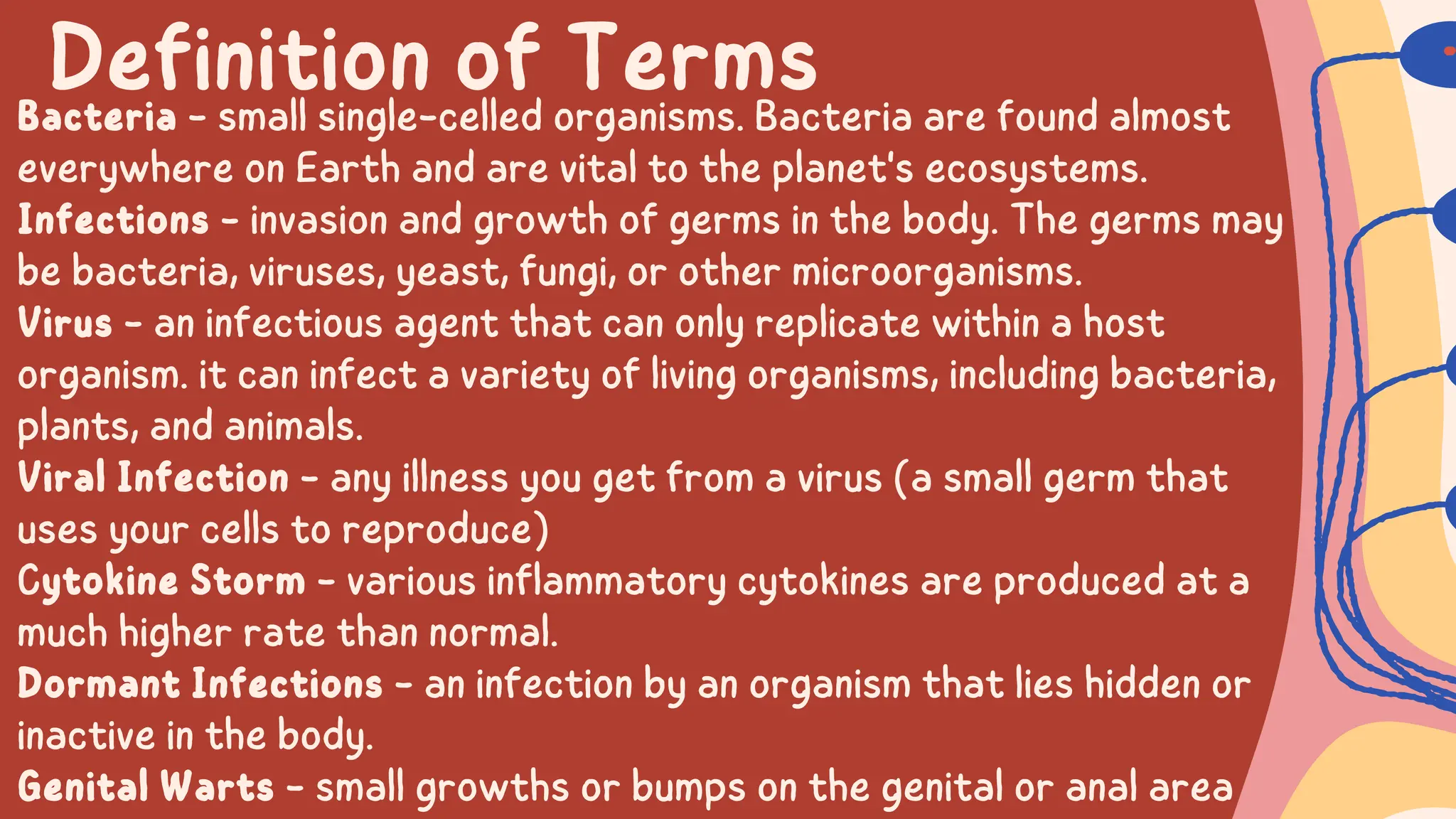 Definition of Terms

Bacteria - small single-celled organisms. Bacteria are found almost everywhere on Earth and are vital to the planet's ecosystems.

Infections - invasion and growth of germs in the body. The germs may be bacteria, viruses, yeast, fungi, or other microorganisms.

Virus - an infectious agent that can only replicate within a host organism. it can infect a variety of living organisms, including bacteria, plants, and animals.

Viral Infection - any illness you get from a virus (a small germ that uses your cells to reproduce)

Cytokine Storm - various inflammatory cytokines are produced at a much higher rate than normal.

Dormant Infections - an infection by an organism that lies hidden or inactive in the body.

Genital Warts - small growths or bumps on the genital or anal area